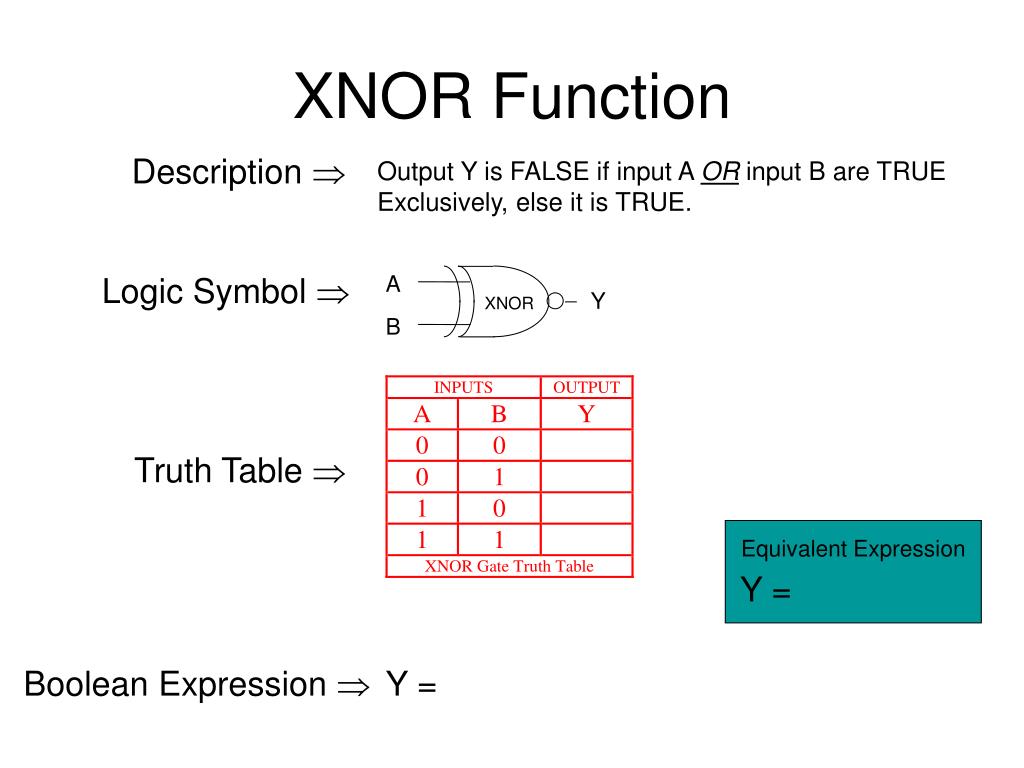 XNOR Function

Description $\Rightarrow$ Output Y is FALSE if input A OR input B are TRUE Exclusively, else it is TRUE.

Logic Symbol $\Rightarrow$

A

B

XNOR

Y

Truth Table $\Rightarrow$

| INPUTS | | OUTPUT |
|---|---|---|
| A | B | Y |
| 0 | 0 | |
| 0 | 1 | |
| 1 | 0 | |
| 1 | 1 | |
| XNOR Gate Truth Table | | |

Equivalent Expression

Y =

Boolean Expression $\Rightarrow$ Y =